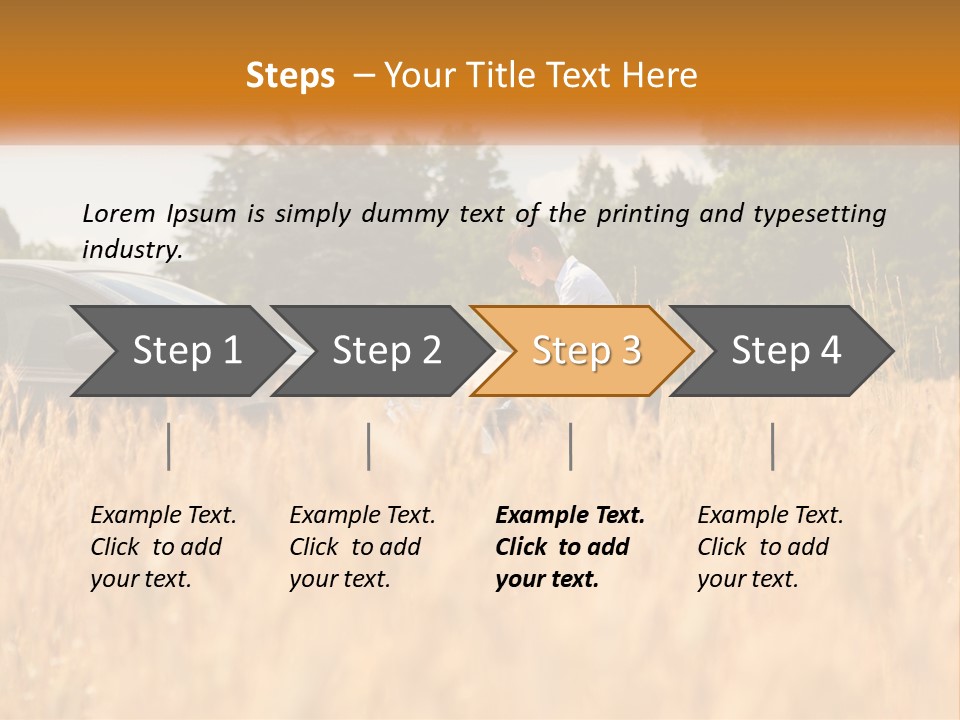 Steps – Your Title Text Here

Lorem Ipsum is simply dummy text of the printing and typesetting industry.

Step 1

Step 2

Step 3

Step 4

Example Text. Click to add your text.

Example Text. Click to add your text.

Example Text. Click to add your text.

Example Text. Click to add your text.